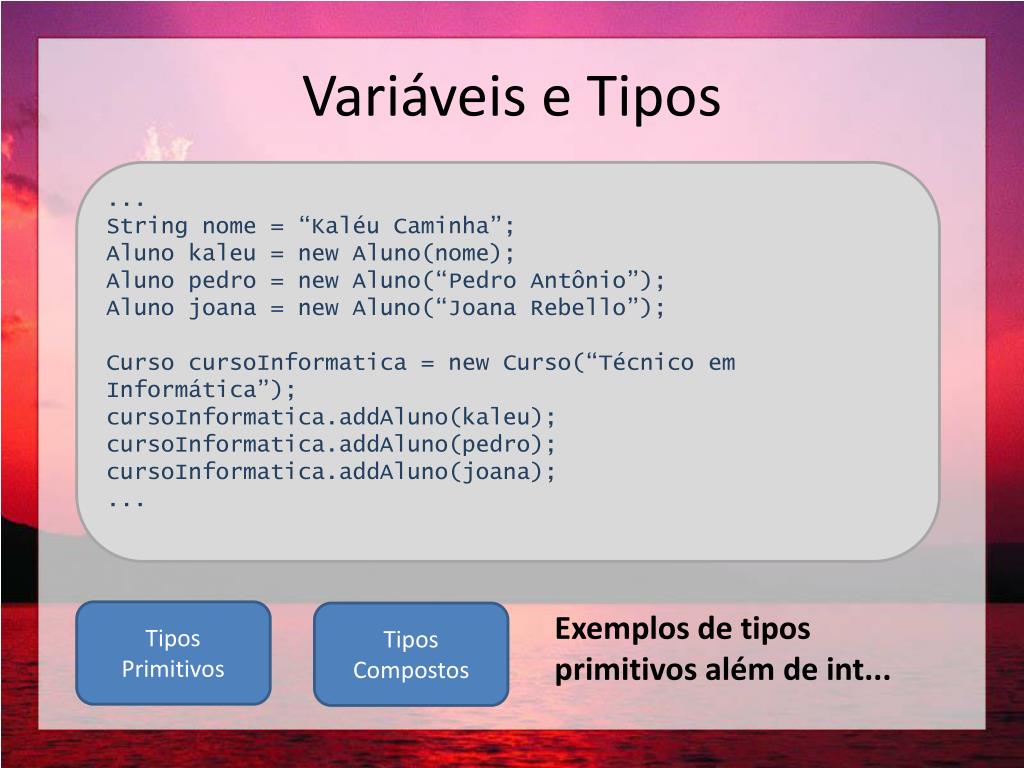 Variáveis e Tipos

...
String nome = “Kaléu Caminha”;
Aluno kaleu = new Aluno(nome);
Aluno pedro = new Aluno(“Pedro Antônio”);
Aluno joana = new Aluno(“Joana Rebello”);

Curso cursoInformatica = new Curso(“Técnico em Informática”);
cursoInformatica.addAluno(kaleu);
cursoInformatica.addAluno(pedro);
cursoInformatica.addAluno(joana);
...

Tipos Primitivos

Tipos Compostos

Exemplos de tipos primitivos além de int...